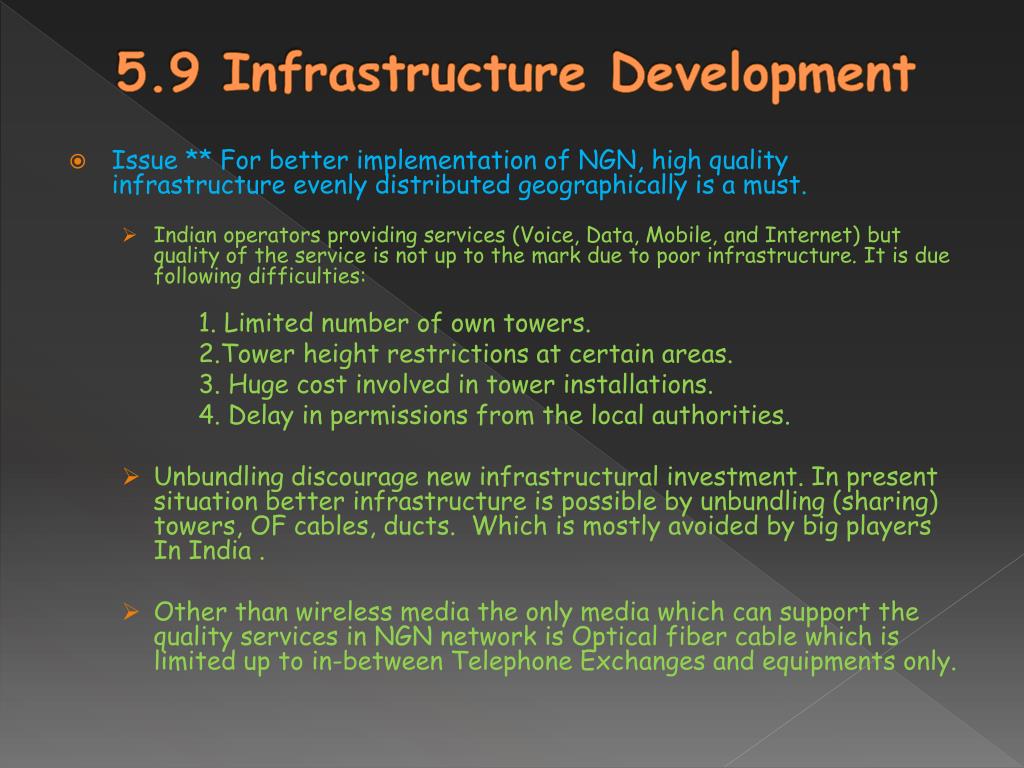 5.9 Infrastructure Development

Issue ** For better implementation of NGN, high quality infrastructure evenly distributed geographically is a must.

Indian operators providing services (Voice, Data, Mobile, and Internet) but quality of the service is not up to the mark due to poor infrastructure. It is due following difficulties:

1. Limited number of own towers.
2.Tower height restrictions at certain areas.
3. Huge cost involved in tower installations.
4. Delay in permissions from the local authorities.

Unbundling discourage new infrastructural investment. In present situation better infrastructure is possible by unbundling (sharing) towers, OF cables, ducts. Which is mostly avoided by big players In India .

Other than wireless media the only media which can support the quality services in NGN network is Optical fiber cable which is limited up to in-between Telephone Exchanges and equipments only.